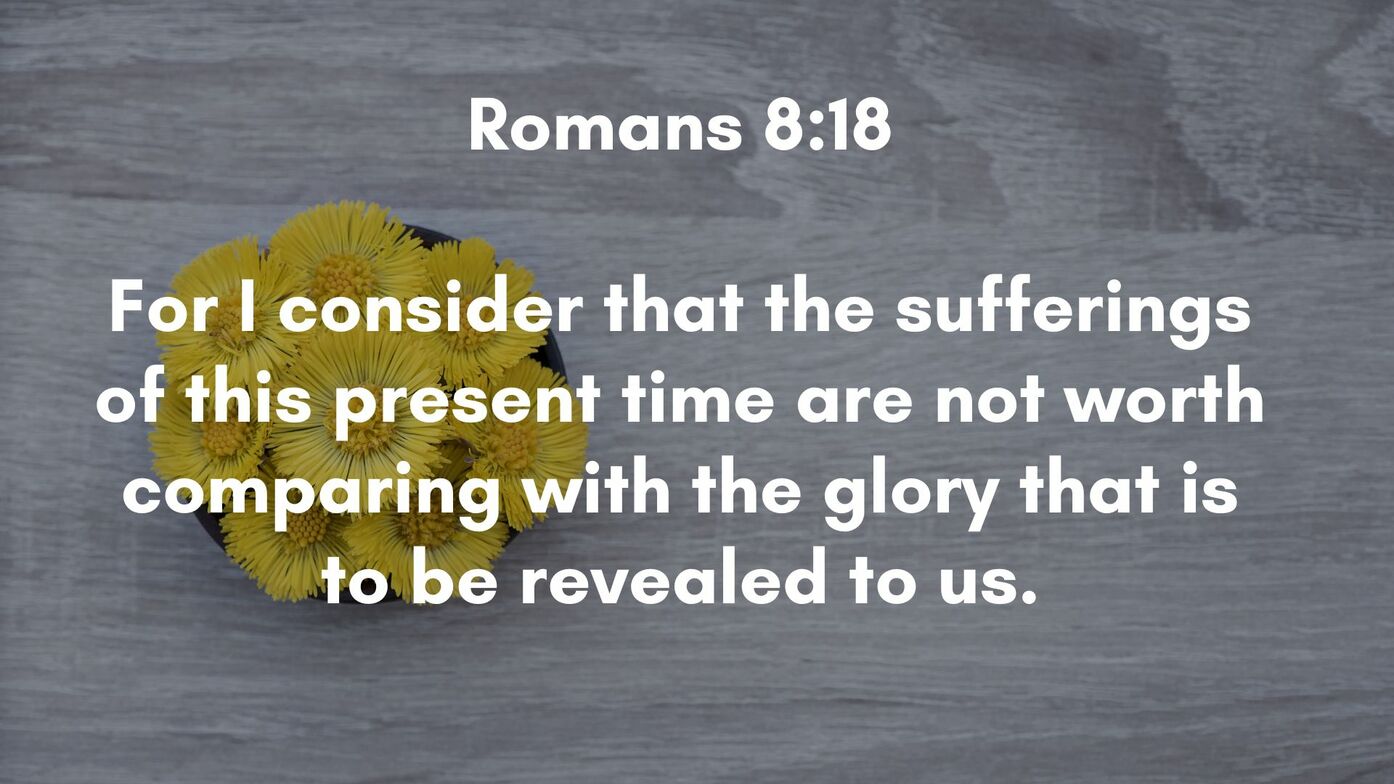 Romans 8:18

For I consider that the sufferings of this present time are not worth comparing with the glory that is to be revealed to us.